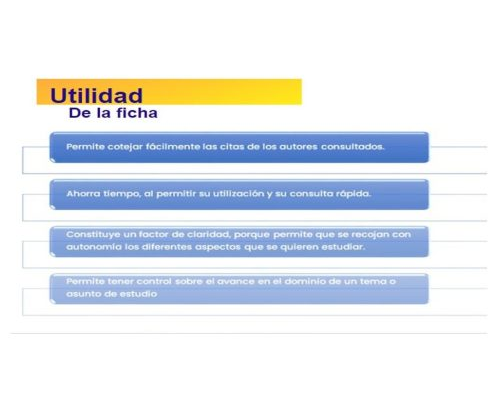 Utilidad
De la ficha

Permite cotejar fácilmente las citas de los autores consultados.

Ahorra tiempo, al permitir su utilización y su consulta rápida.

Constituye un factor de claridad, porque permite que se recojan con autonomía los diferentes aspectos que se quieren estudiar.

Permite tener control sobre el avance en el dominio de un tema o asunto de estudio